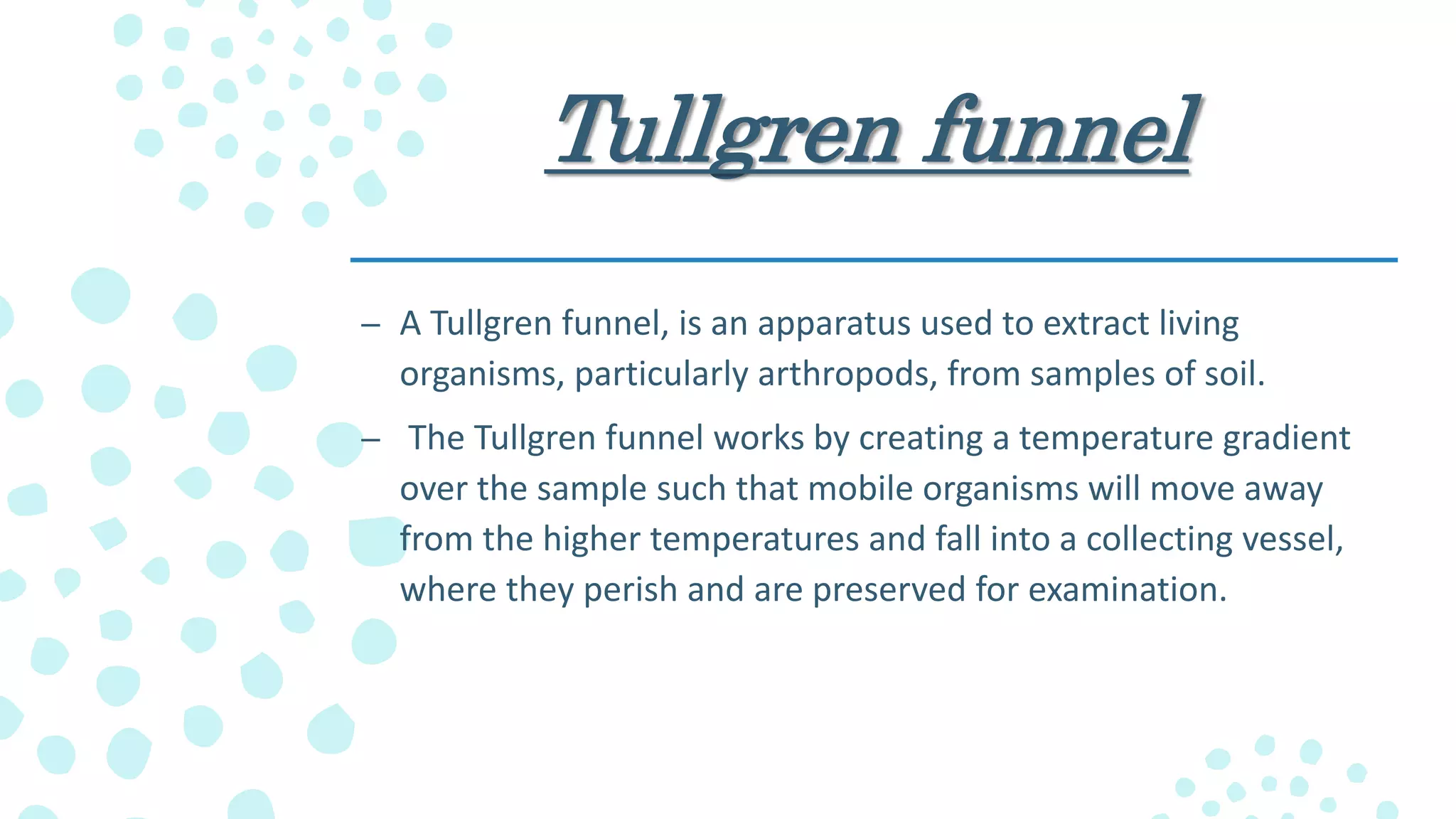 Tullgren funnel

– A Tullgren funnel, is an apparatus used to extract living organisms, particularly arthropods, from samples of soil.

– The Tullgren funnel works by creating a temperature gradient over the sample such that mobile organisms will move away from the higher temperatures and fall into a collecting vessel, where they perish and are preserved for examination.